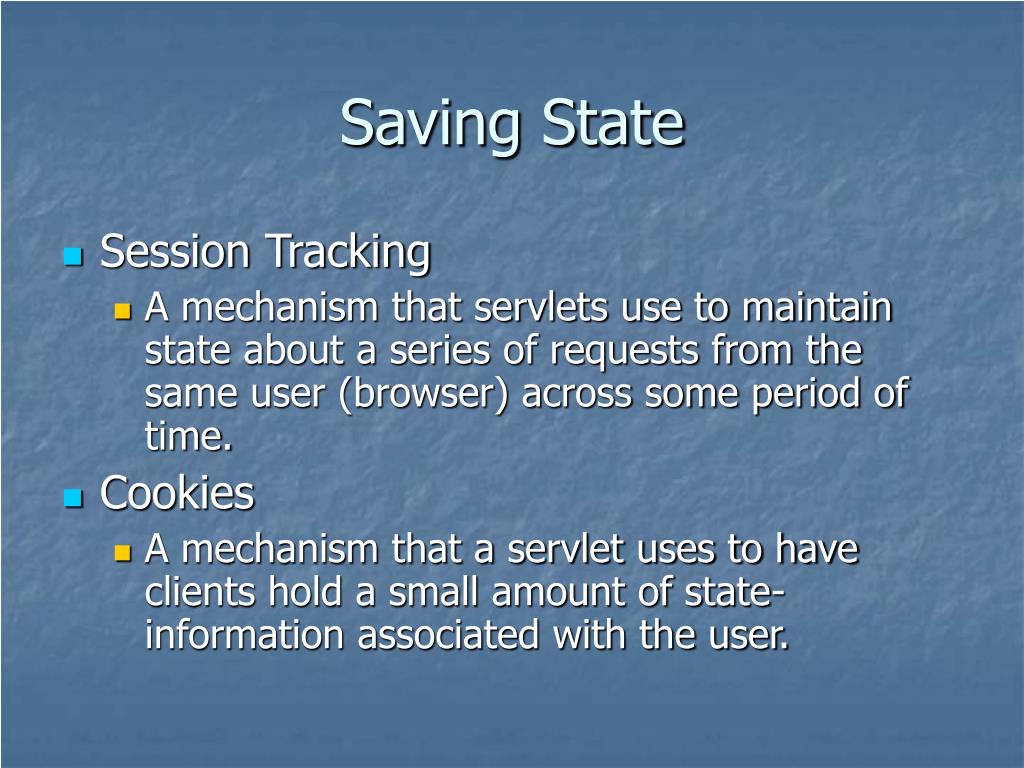 Saving State

Session Tracking

A mechanism that servlets use to maintain state about a series of requests from the same user (browser) across some period of time.

Cookies

A mechanism that a servlet uses to have clients hold a small amount of state-information associated with the user.